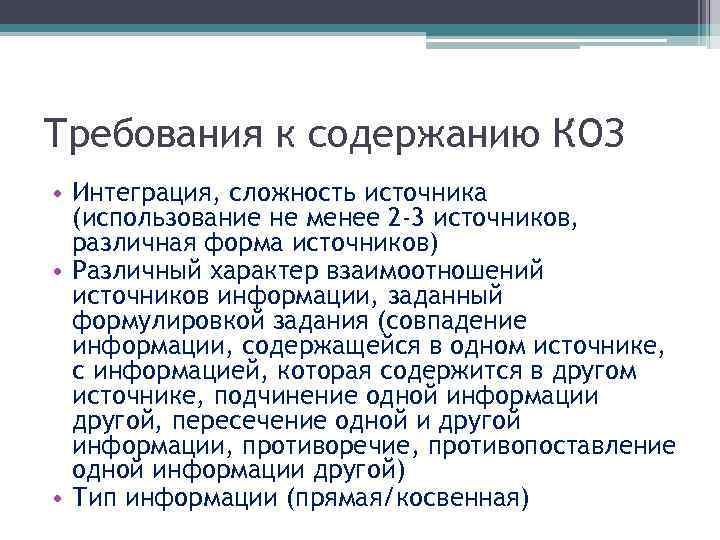 Требования к содержанию КОЗ

• Интеграция, сложность источника (использование не менее 2-3 источников, различная форма источников)
• Различный характер взаимоотношений источников информации, заданный формулировкой задания (совпадение информации, содержащейся в одном источнике, с информацией, которая содержится в другом источнике, подчинение одной информации другой, пересечение одной и другой информации, противоречие, противопоставление одной информации другой)
• Тип информации (прямая/косвенная)